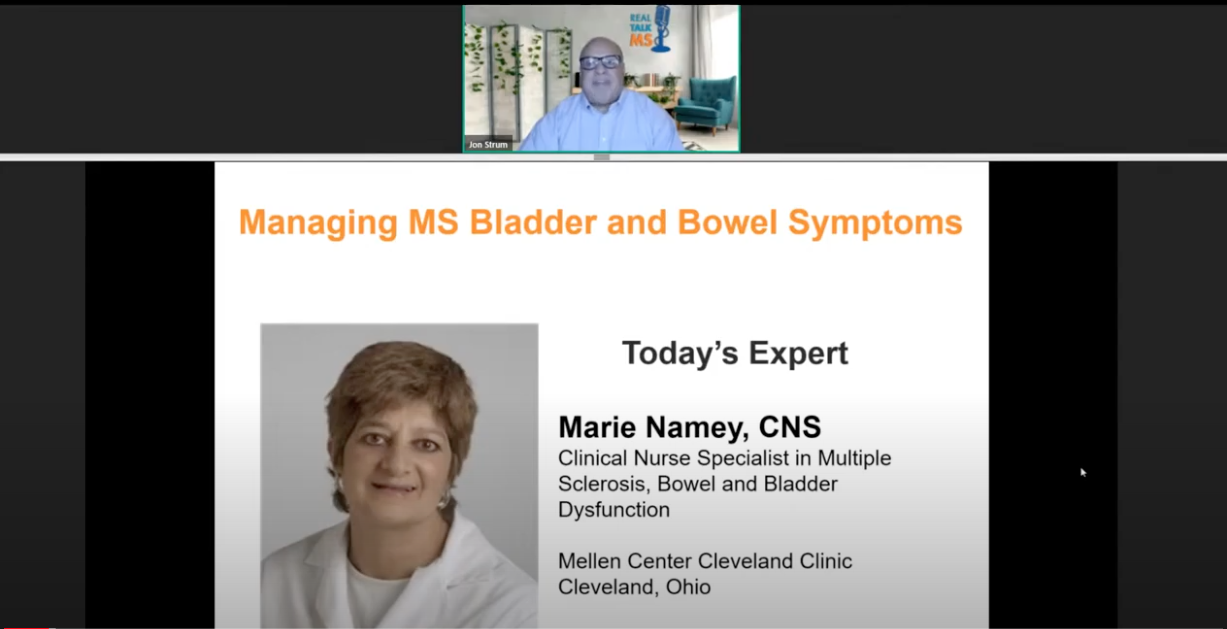 REAL TALK MS

Jon Strum

Managing MS Bladder and Bowel Symptoms

Today's Expert

Marie Namey, CNS
Clinical Nurse Specialist in Multiple Sclerosis, Bowel and Bladder Dysfunction

Mellen Center Cleveland Clinic
Cleveland, Ohio